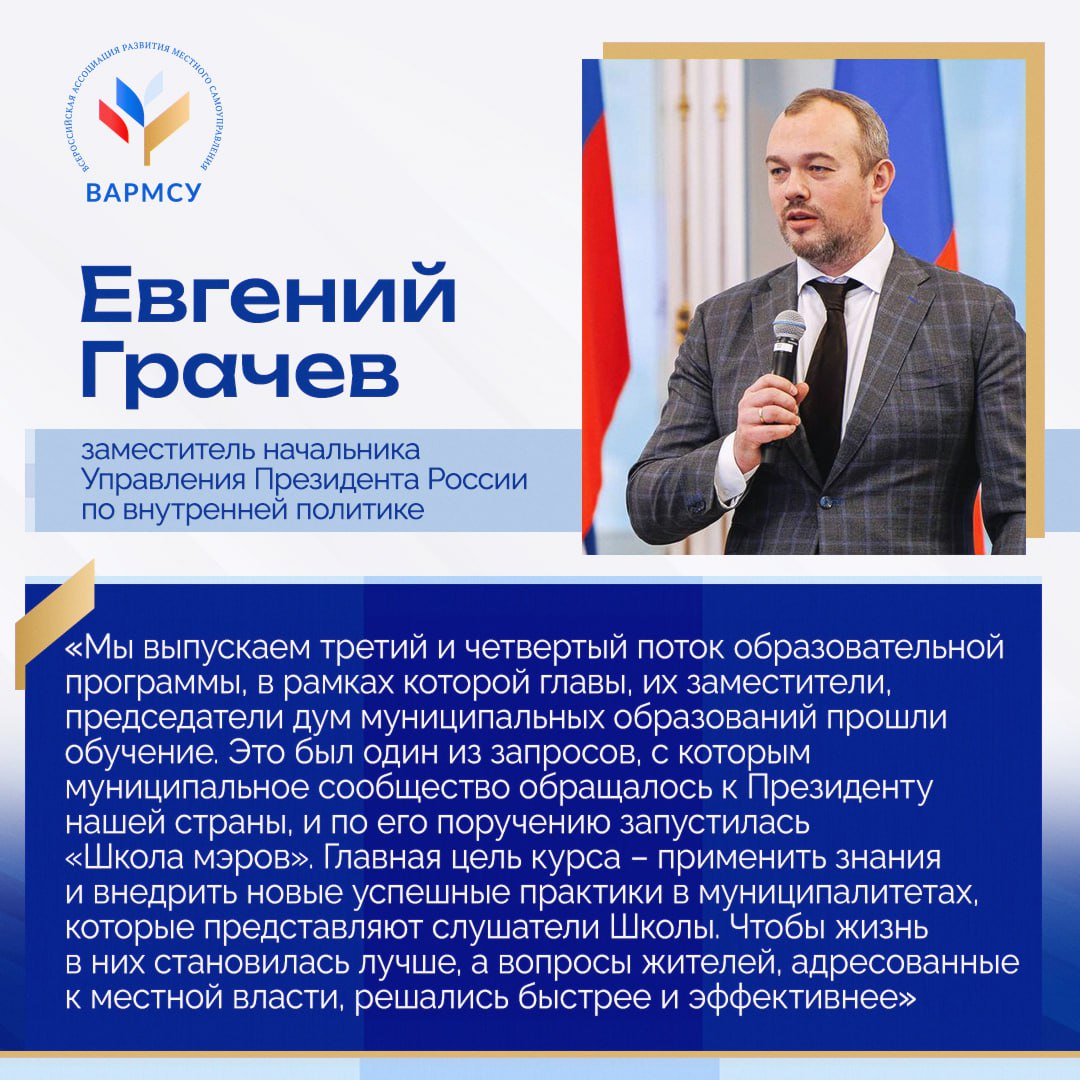 ВСЕРОССИЙСКАЯ АССОЦИАЦИЯ РАЗВИТИЯ МЕСТНОГО САМОУПРАВЛЕНИЯ

ВАРМСУ

Евгений Грачев

заместитель начальника Управления Президента России по внутренней политике

«Мы выпускаем третий и четвертый поток образовательной программы, в рамках которой главы, их заместители, председатели дум муниципальных образований прошли обучение. Это был один из запросов, с которым муниципальное сообщество обращалось к Президенту нашей страны, и по его поручению запустилась «Школа мэров». Главная цель курса – применить знания и внедрить новые успешные практики в муниципалитетах, которые представляют слушатели Школы. Чтобы жизнь в них становилась лучше, а вопросы жителей, адресованные к местной власти, решались быстрее и эффективнее»